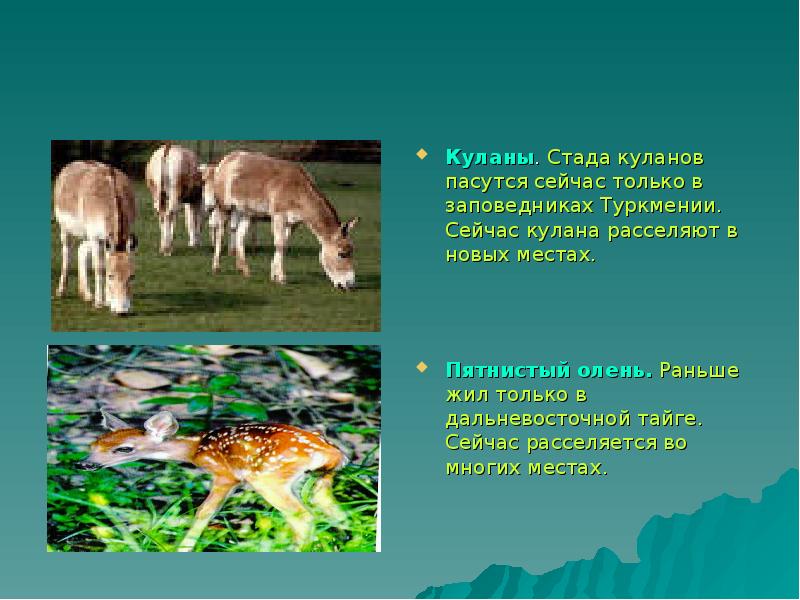 Куланы. Стада куланов пасутся сейчас только в заповедниках Туркмении. Сейчас кулана расселяют в новых местах.

Пятнистый олень. Раньше жил только в дальневосточной тайге. Сейчас расселяется во многих местах.